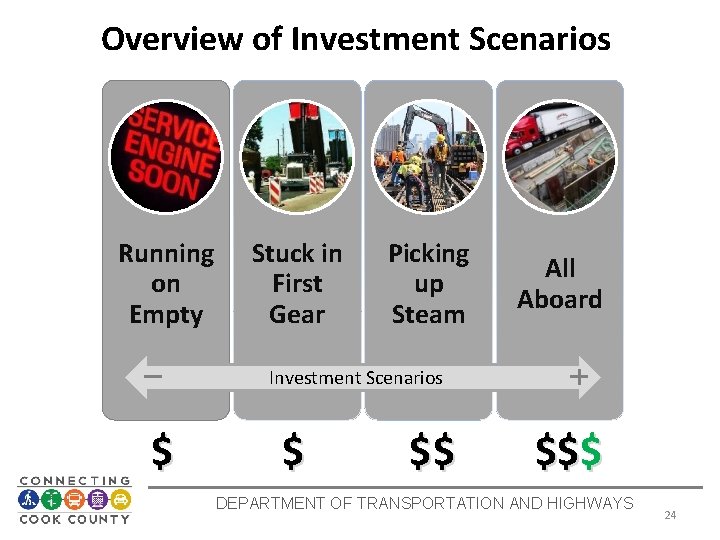 Overview of Investment Scenarios

SERVICE ENGINE SOON

Running on Empty

Stuck in First Gear

Picking up Steam

All Aboard

− Investment Scenarios +

$

$

$$

$$$

CONNECTING COOK COUNTY

DEPARTMENT OF TRANSPORTATION AND HIGHWAYS

24